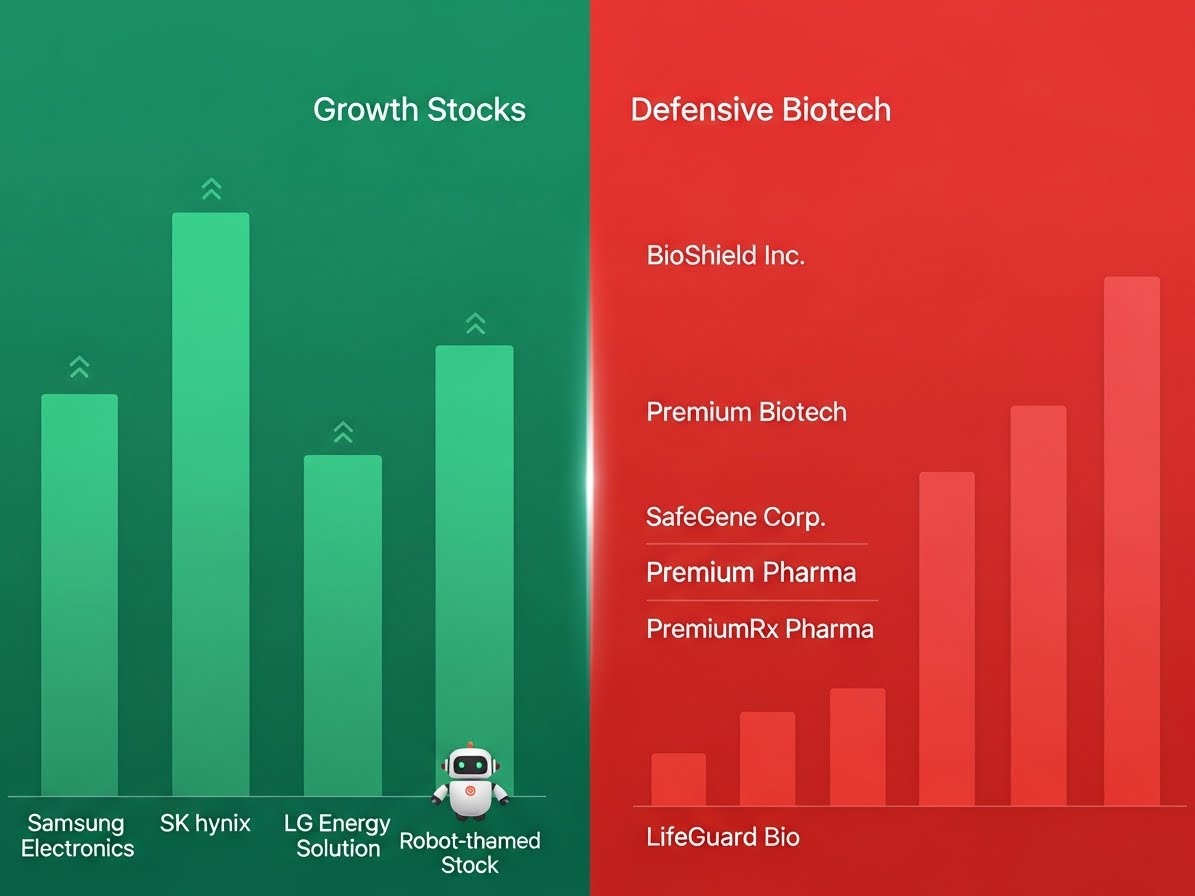 Growth Stocks

Samsung Electronics

SK hynix

LG Energy Solution

Robot-thamed Stock

Defensive Biotech

BioShield Inc.

Premium Biotech

SafeGene Corp.

Premium Pharma

PremiumRx Pharma

LifeGuard Bio